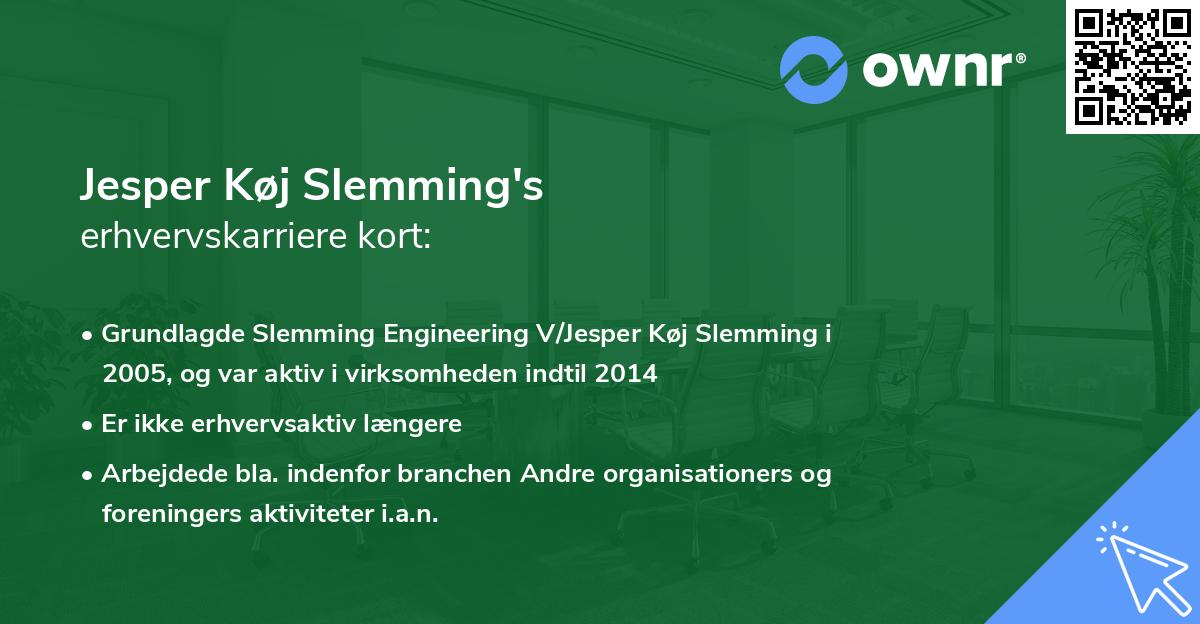 ownr®

Jesper Køj Slemming's
erhvervskarriere kort:

• Grundlagde Slemming Engineering V/Jesper Køj Slemming i 2005, og var aktiv i virksomheden indtil 2014
• Er ikke erhvervsaktiv længere
• Arbejdede bla. indenfor branchen Andre organisationers og foreningers aktiviteter i.a.n.